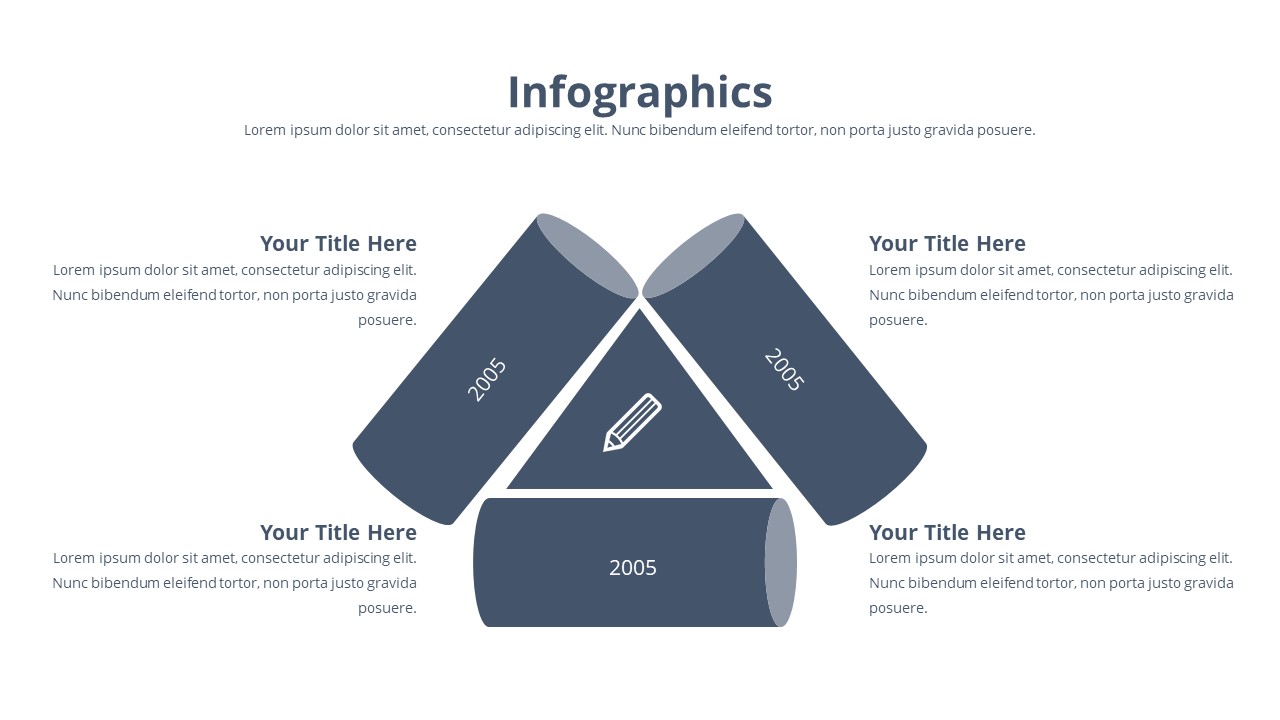 Infographics
Lorem ipsum dolor sit amet, consectetur adipiscing elit. Nunc bibendum eleifend tortor, non porta justo gravida posuere.

Your Title Here
Lorem ipsum dolor sit amet, consectetur adipiscing elit. Nunc bibendum eleifend tortor, non porta justo gravida posuere.

2005

2005

Your Title Here
Lorem ipsum dolor sit amet, consectetur adipiscing elit. Nunc bibendum eleifend tortor, non porta justo gravida posuere.

Your Title Here
Lorem ipsum dolor sit amet, consectetur adipiscing elit. Nunc bibendum eleifend tortor, non porta justo gravida posuere.

2005

Your Title Here
Lorem ipsum dolor sit amet, consectetur adipiscing elit. Nunc bibendum eleifend tortor, non porta justo gravida posuere.